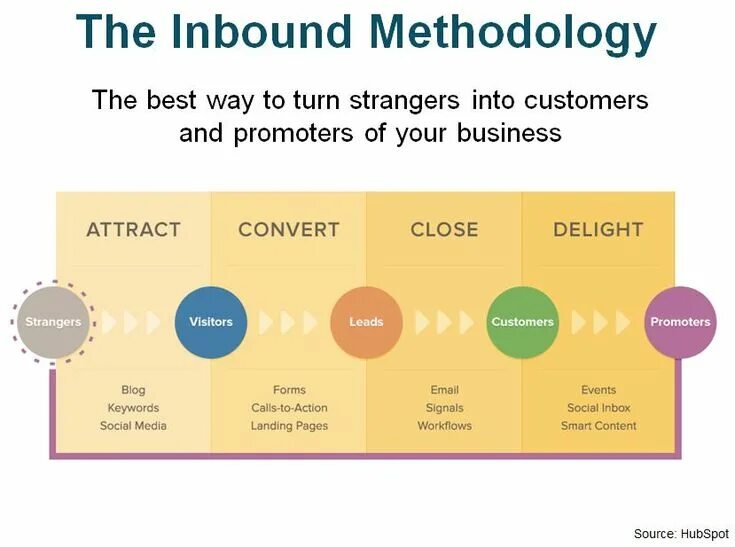 The Inbound Methodology

The best way to turn strangers into customers and promoters of your business

ATTRACT

CONVERT

CLOSE

DELIGHT

Strangers

Visitors

Leads

Customers

Promoters

Blog
Keywords
Social Media

Forms
Calls-to-Action
Landing Pages

Email
Signals
Workflows

Events
Social Inbox
Smart Content

Source: HubSpot